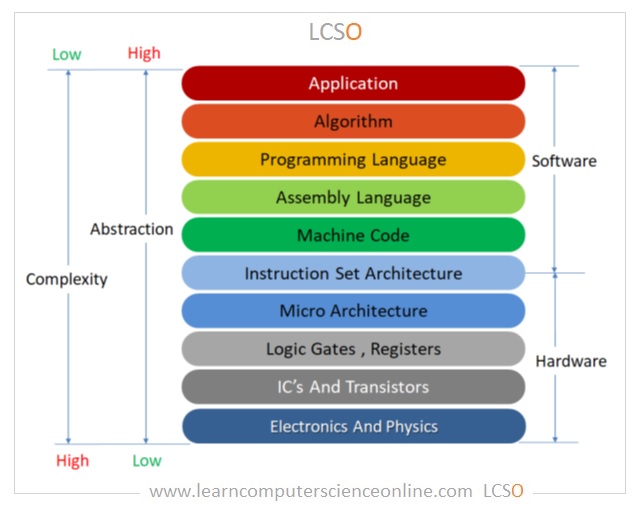 LCSO

Low High

Application
Algorithm
Programming Language
Assembly Language
Machine Code
Instruction Set Architecture
Micro Architecture
Logic Gates , Registers
IC's And Transistors
Electronics And Physics

Abstraction

Complexity

Software

Hardware

High Low

www.learncomputerscienceonline.com LCSO